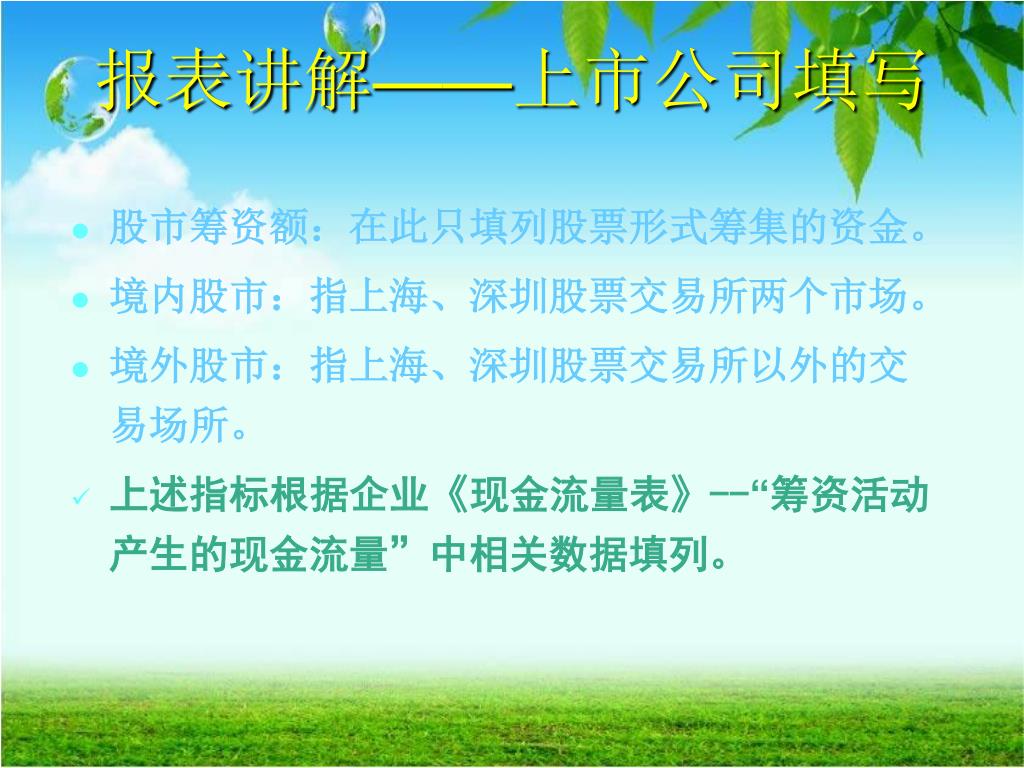 报表讲解——上市公司填写

● 股市筹资额：在此只填列股票形式筹集的资金。

● 境内股市：指上海、深圳股票交易所两个市场。

● 境外股市：指上海、深圳股票交易所以外的交易场所。

✓ 上述指标根据企业《现金流量表》--“筹资活动产生的现金流量”中相关数据填列。